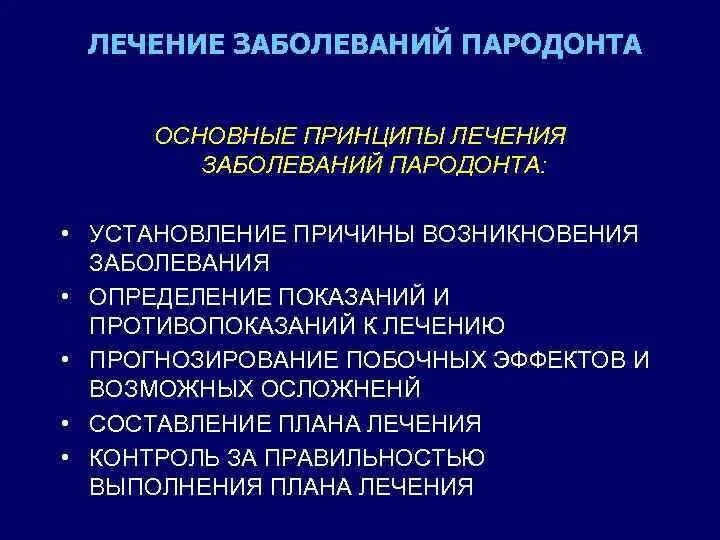 ЛЕЧЕНИЕ ЗАБОЛЕВАНИЙ ПАРОДОНТА

ОСНОВНЫЕ ПРИНЦИПЫ ЛЕЧЕНИЯ ЗАБОЛЕВАНИЙ ПАРОДОНТА:

• УСТАНОВЛЕНИЕ ПРИЧИНЫ ВОЗНИКНОВЕНИЯ ЗАБОЛЕВАНИЯ
• ОПРЕДЕЛЕНИЕ ПОКАЗАНИЙ И ПРОТИВОПОКАЗАНИЙ К ЛЕЧЕНИЮ
• ПРОГНОЗИРОВАНИЕ ПОБОЧНЫХ ЭФФЕКТОВ И ВОЗМОЖНЫХ ОСЛОЖНЕНЙ
• СОСТАВЛЕНИЕ ПЛАНА ЛЕЧЕНИЯ
• КОНТРОЛЬ ЗА ПРАВИЛЬНОСТЬЮ ВЫПОЛНЕНИЯ ПЛАНА ЛЕЧЕНИЯ